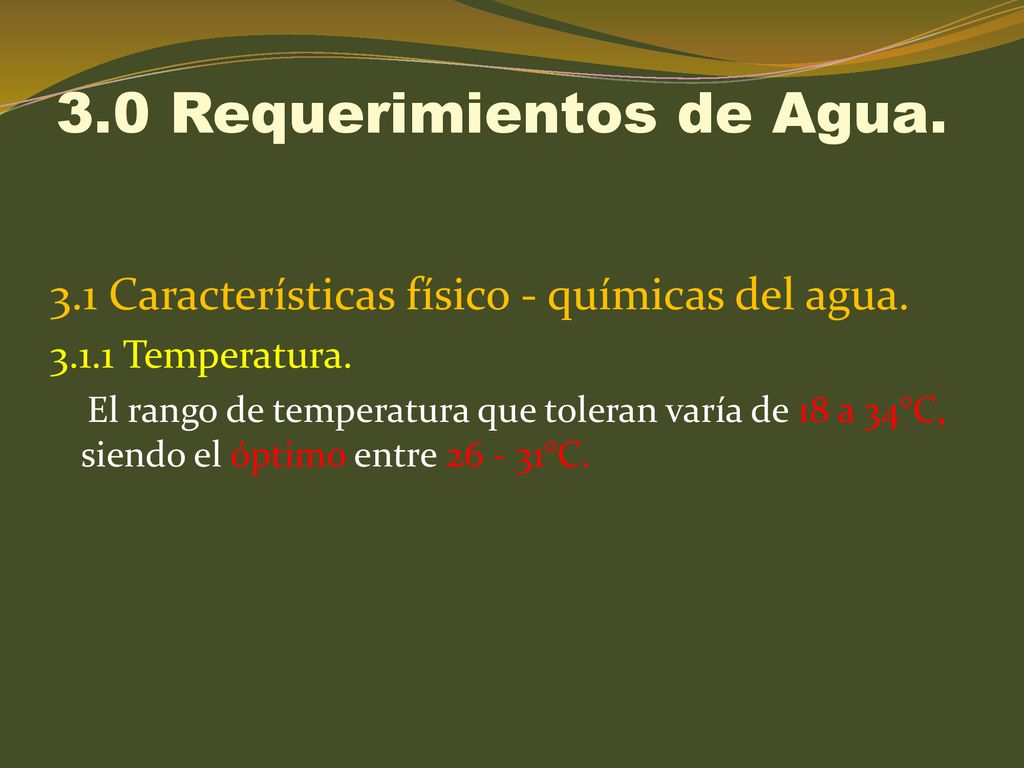 3.0 Requerimientos de Agua.

3.1 Características físico - químicas del agua.

3.1.1 Temperatura.

El rango de temperatura que toleran varía de 18 a 34°C, siendo el óptimo entre 26 - 31°C.